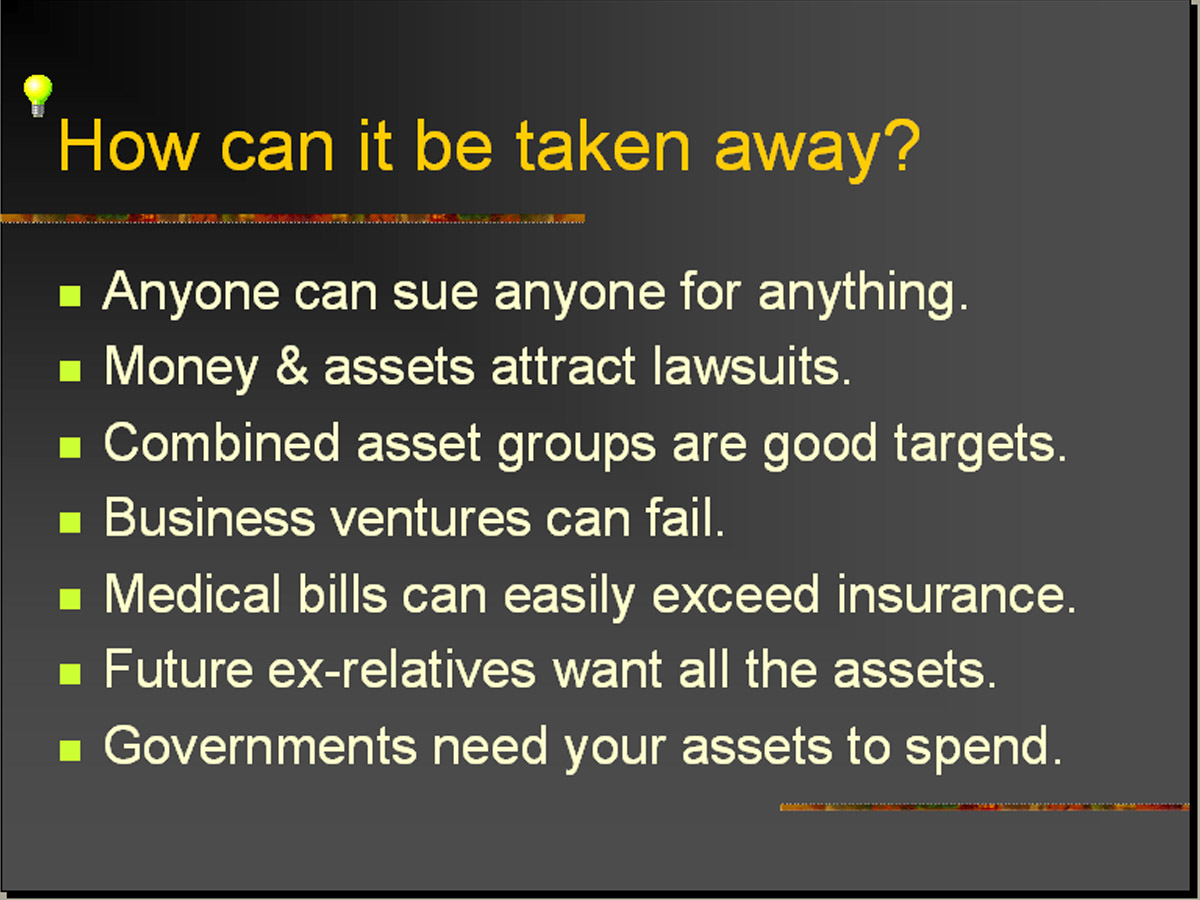 How can it be taken away?

- Anyone can sue anyone for anything.
- Money & assets attract lawsuits.
- Combined asset groups are good targets.
- Business ventures can fail.
- Medical bills can easily exceed insurance.
- Future ex-relatives want all the assets.
- Governments need your assets to spend.